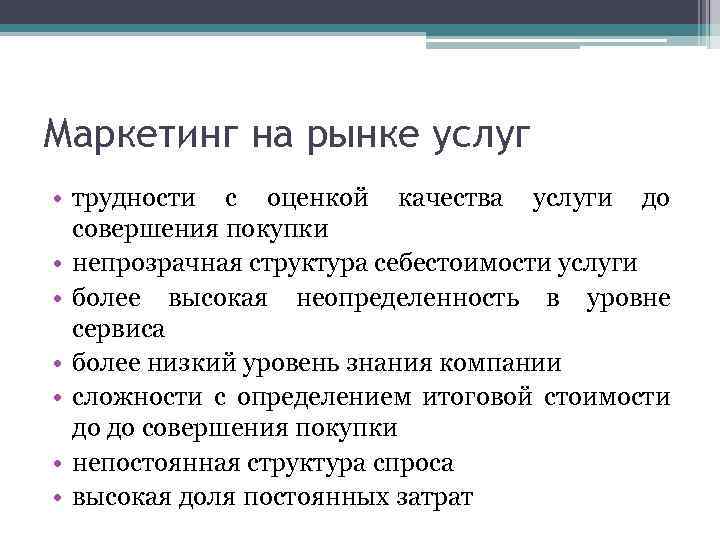 Маркетинг на рынке услуг

• трудности с оценкой качества услуги до совершения покупки
• непрозрачная структура себестоимости услуги
• более высокая неопределенность в уровне сервиса
• более низкий уровень знания компании
• сложности с определением итоговой стоимости до до совершения покупки
• непостоянная структура спроса
• высокая доля постоянных затрат